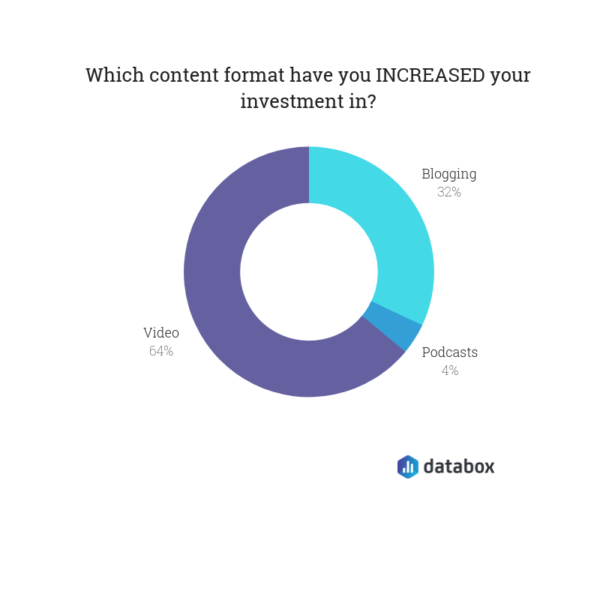 Which content format have you INCREASED your investment in?

Blogging
32%

Podcasts
4%

Video
64%

databox